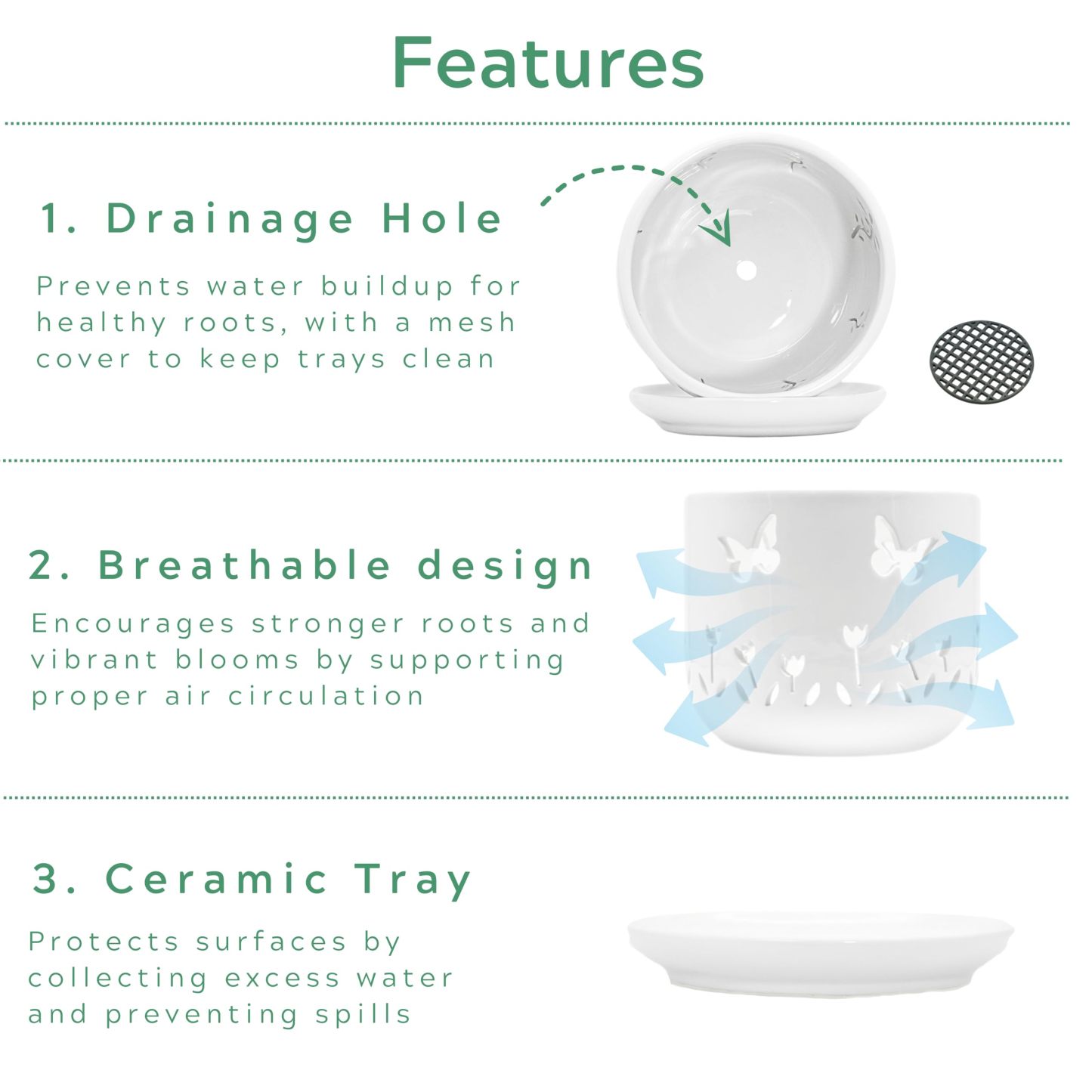 Features

1. Drainage Hole

Prevents water buildup for healthy roots, with a mesh cover to keep trays clean

2. Breathable design

Encourages stronger roots and vibrant blooms by supporting proper air circulation

3. Ceramic Tray

Protects surfaces by collecting excess water and preventing spills